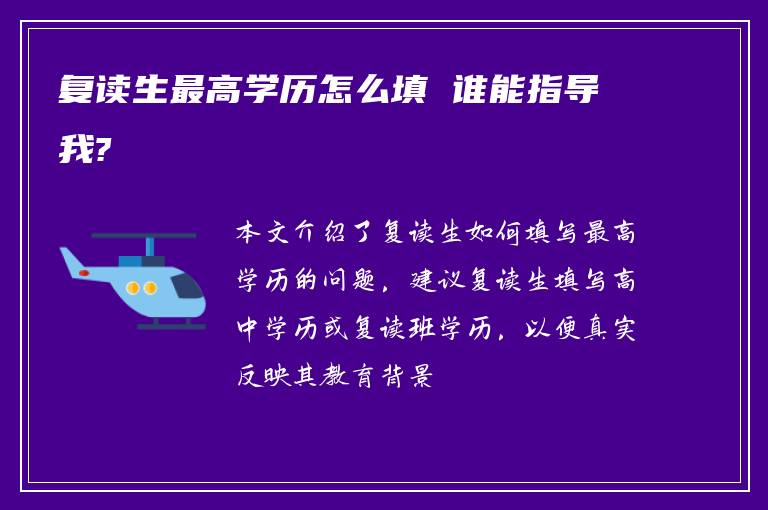 复读生最高学历怎么填 谁能指导我?

本文介绍了复读生如何填写最高学历的问题，建议复读生填写高中学历或复读班学历，以便真实反映其教育背景